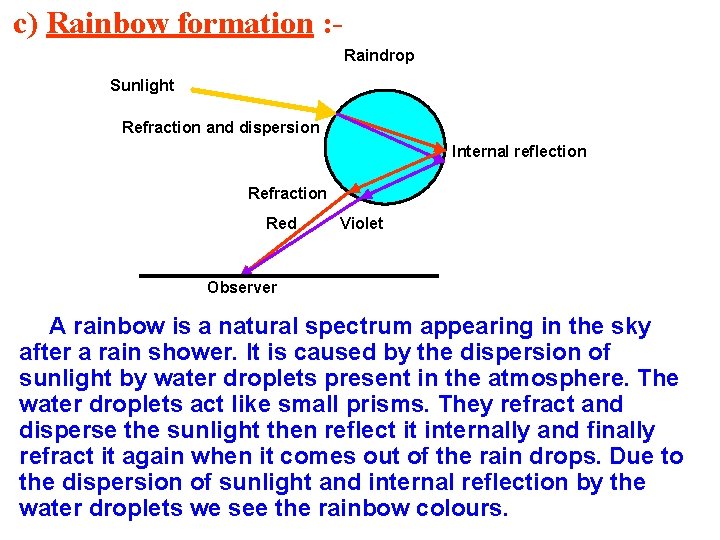 c) Rainbow formation :-

Raindrop

Sunlight

Refraction and dispersion

Internal reflection

Refraction

Red

Violet

Observer

A rainbow is a natural spectrum appearing in the sky after a rain shower. It is caused by the dispersion of sunlight by water droplets present in the atmosphere. The water droplets act like small prisms. They refract and disperse the sunlight then reflect it internally and finally refract it again when it comes out of the rain drops. Due to the dispersion of sunlight and internal reflection by the water droplets we see the rainbow colours.